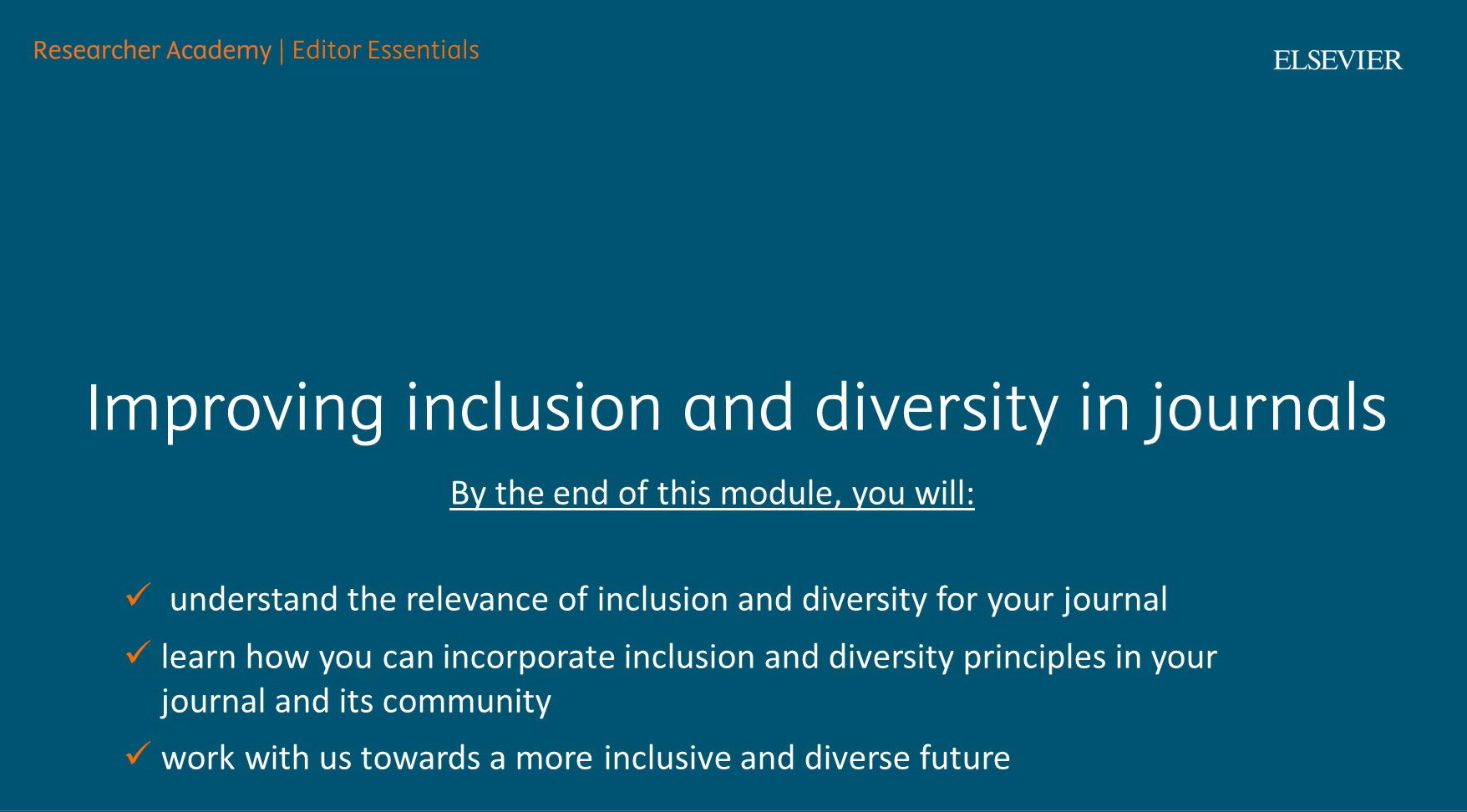 Researcher Academy | Editor Essentials

ELSEVIER

Improving inclusion and diversity in journals

By the end of this module, you will:

✓ understand the relevance of inclusion and diversity for your journal

✓ learn how you can incorporate inclusion and diversity principles in your journal and its community

✓ work with us towards a more inclusive and diverse future